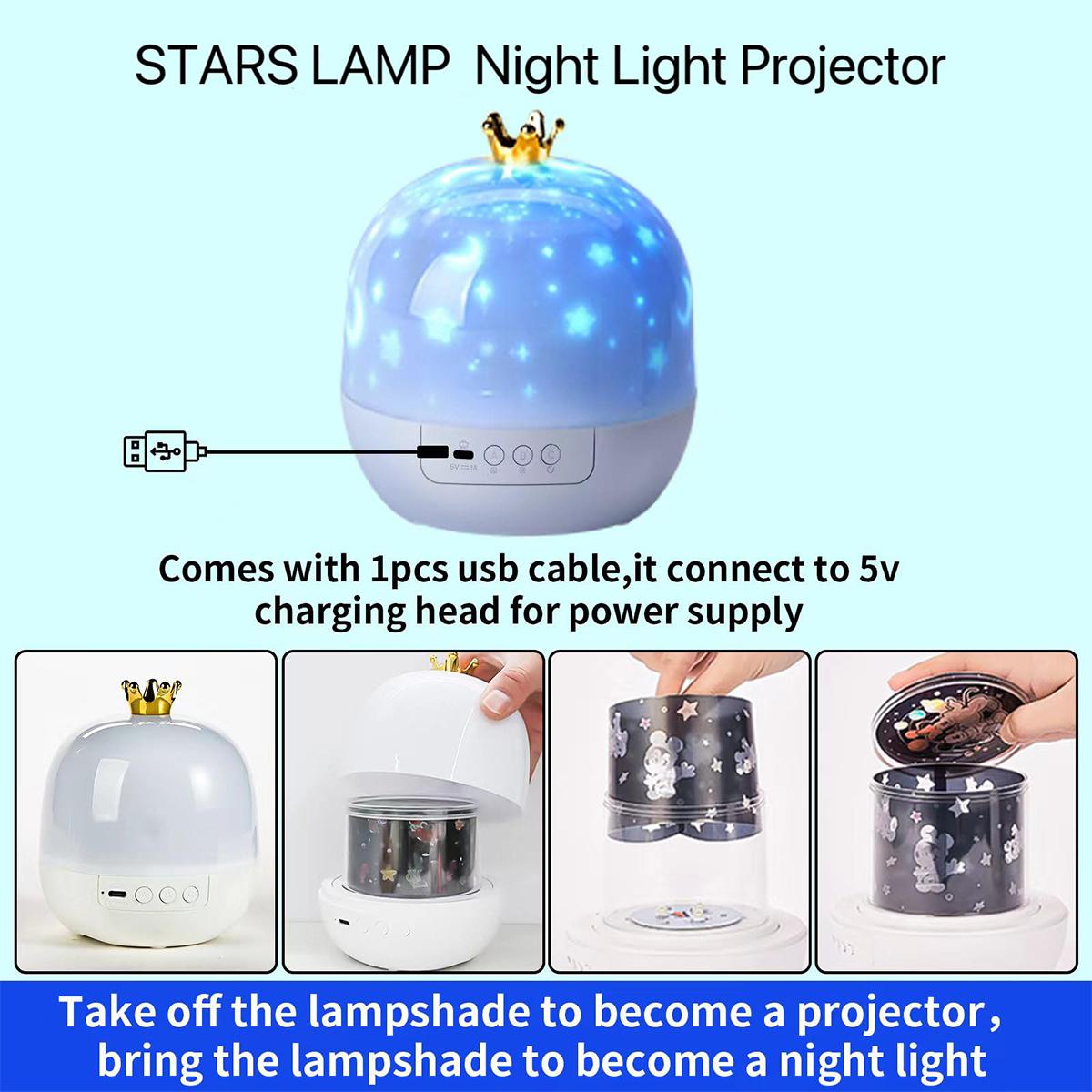 STARS LAMP Night Light Projector

5V ⎓ 1A

A B C

Comes with 1pcs usb cable,it connect to 5v charging head for power supply

Take off the lampshade to become a projector, bring the lampshade to become a night light